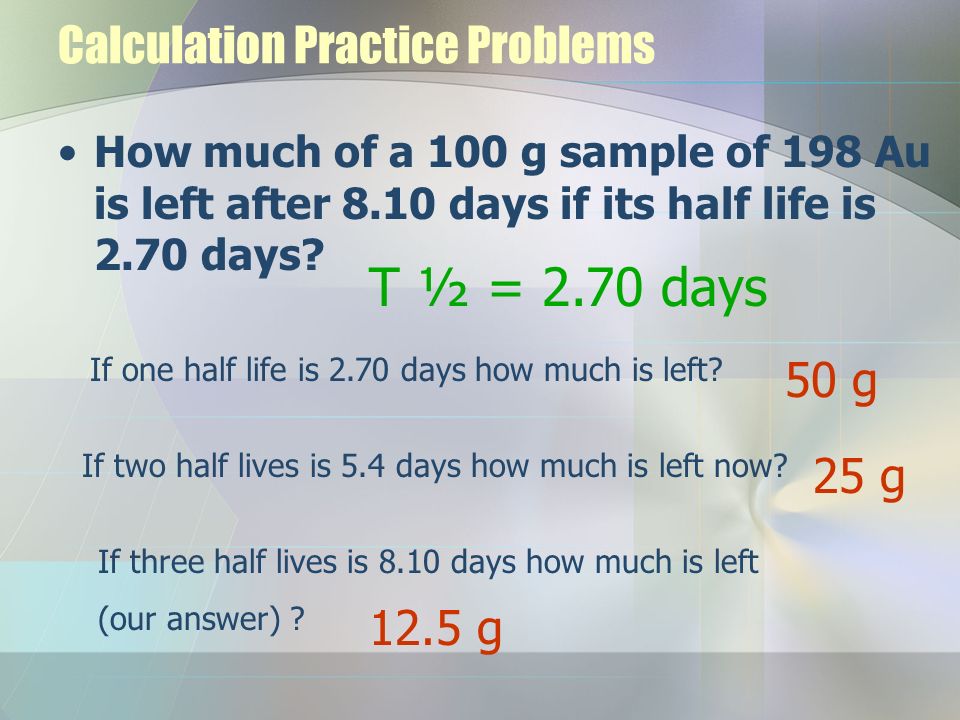 Calculation Practice Problems

• How much of a 100 g sample of 198 Au is left after 8.10 days if its half life is 2.70 days?

T ½ = 2.70 days

If one half life is 2.70 days how much is left? 50 g

If two half lives is 5.4 days how much is left now? 25 g

If three half lives is 8.10 days how much is left (our answer) ? 12.5 g